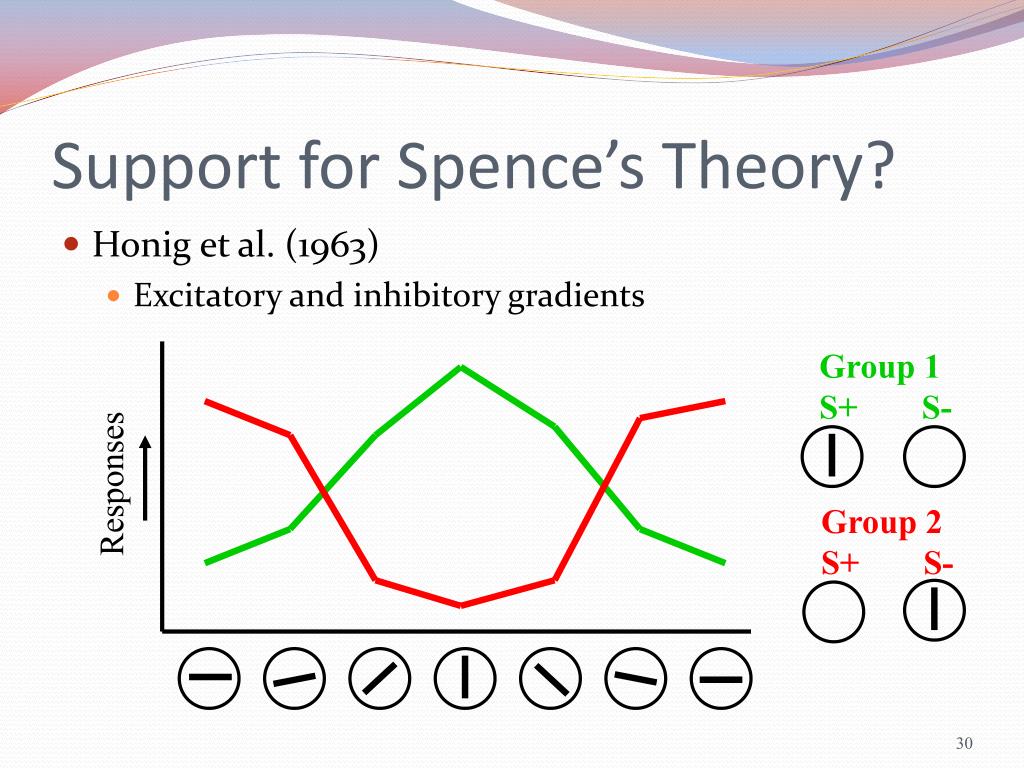 Support for Spence's Theory?

Honig et al. (1963)

Excitatory and inhibitory gradients

Responses

Group 1
S+ S-

Group 2
S+ S-

30